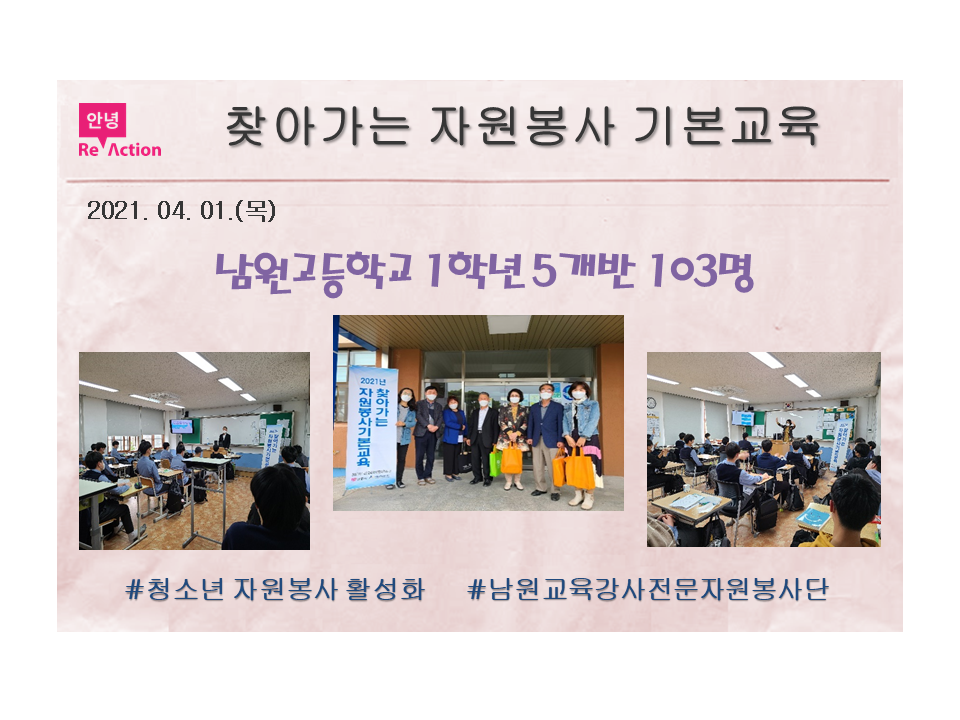 안녕
Re Action

찾아가는 자원봉사 기본교육

2021. 04. 01.(목)

남원고등학교 1학년 5개반 103명

2021년
찾아가는
자원봉사기본교육

#청소년 자원봉사 활성화 #남원교육강사전문자원봉사단